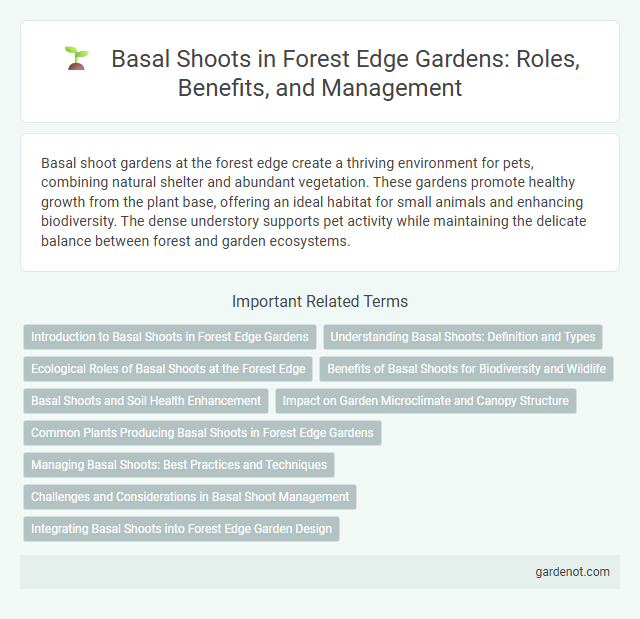 Basal Shoots in Forest Edge Gardens: Roles, Benefits, and Management

Basal shoot gardens at the forest edge create a thriving environment for pets, combining natural shelter and abundant vegetation. These gardens promote healthy growth from the plant base, offering an ideal habitat for small animals and enhancing biodiversity. The dense understory supports pet activity while maintaining the delicate balance between forest and garden ecosystems.

Important Related Terms

Introduction to Basal Shoots in Forest Edge Gardens

Understanding Basal Shoots: Definition and Types

Ecological Roles of Basal Shoots at the Forest Edge

Benefits of Basal Shoots for Biodiversity and Wildlife

Basal Shoots and Soil Health Enhancement

Impact on Garden Microclimate and Canopy Structure

Common Plants Producing Basal Shoots in Forest Edge Gardens

Managing Basal Shoots: Best Practices and Techniques

Challenges and Considerations in Basal Shoot Management

Integrating Basal Shoots into Forest Edge Garden Design

gardenot.com